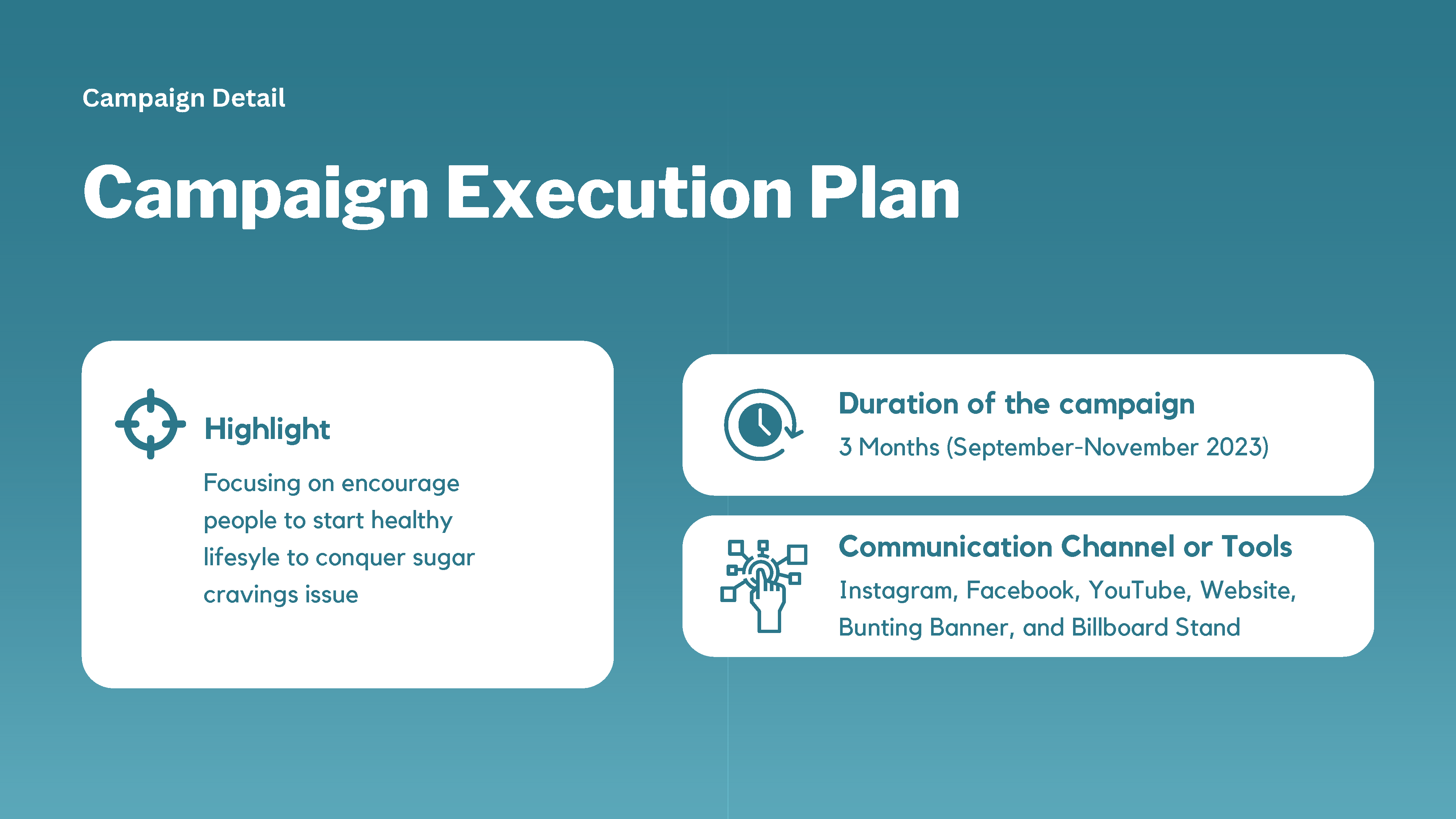 Campaign Detail

Campaign Execution Plan

Highlight

Focusing on encourage people to start healthy lifesyle to conquer sugar cravings issue

Duration of the campaign

3 Months (September-November 2023)

Communication Channel or Tools

Instagram, Facebook, YouTube, Website, Bunting Banner, and Billboard Stand